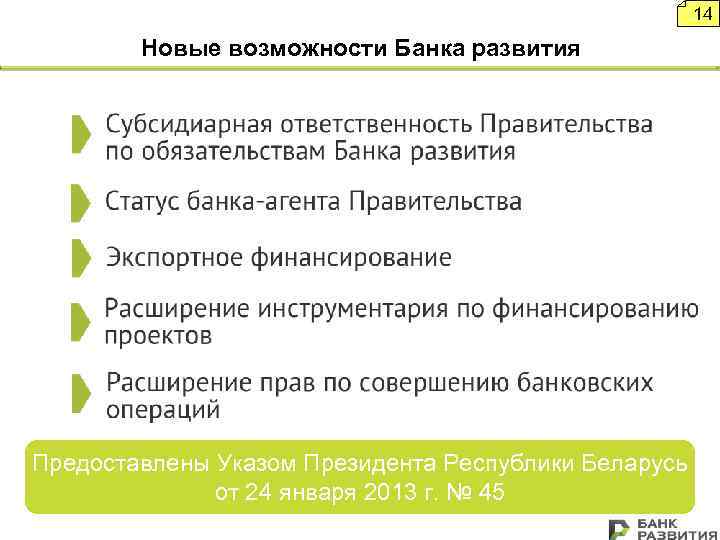 14

Новые возможности Банка развития

Субсидиарная ответственность Правительства по обязательствам Банка развития

Статус банка-агента Правительства

Экспортное финансирование

Расширение инструментария по финансированию проектов

Расширение прав по совершению банковских операций

Предоставлены Указом Президента Республики Беларусь от 24 января 2013 г. № 45

БАНК РАЗВИТИЯ